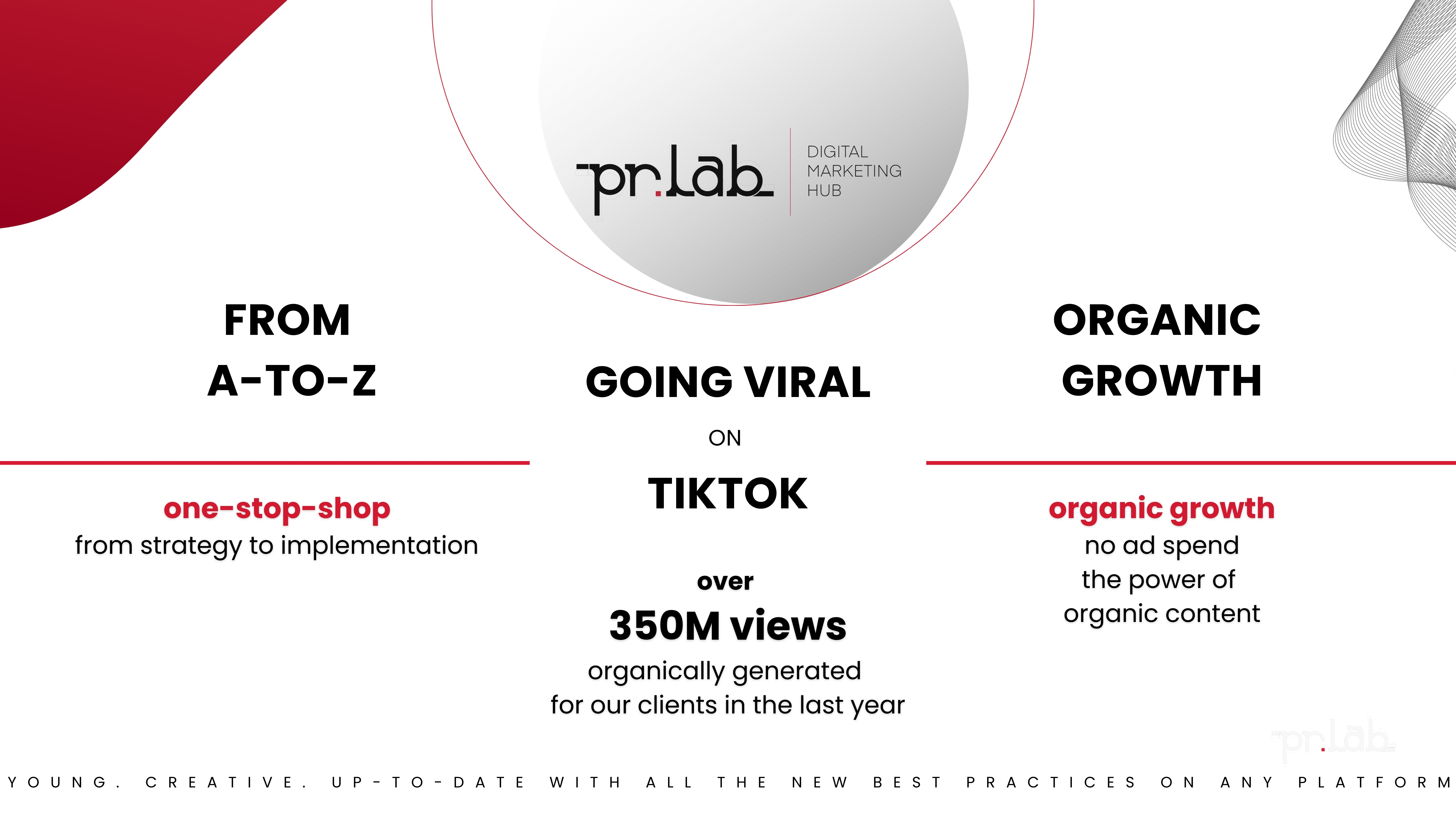 pr.lab
DIGITAL MARKETING HUB

FROM A-TO-Z

one-stop-shop
from strategy to implementation

GOING VIRAL
ON
TIKTOK

over
350M views
organically generated
for our clients in the last year

ORGANIC GROWTH

organic growth
no ad spend
the power of
organic content

pr.lab

YOUNG. CREATIVE. UP-TO-DATE WITH ALL THE NEW BEST PRACTICES ON ANY PLATFORM